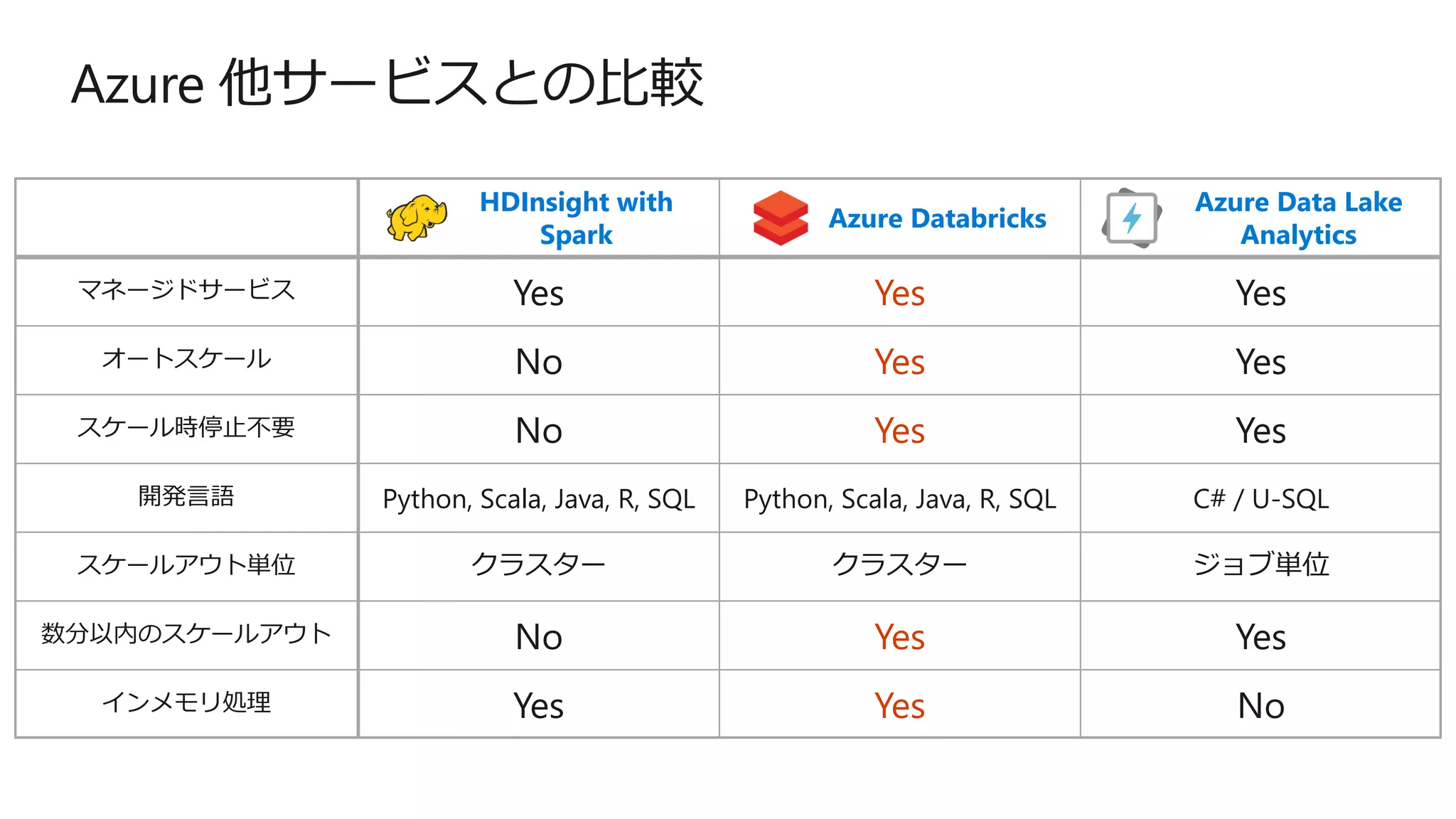 Azure 他サービスとの比較

|  | HDInsight with Spark | Azure Databricks | Azure Data Lake Analytics |
|---|---|---|---|
| マネージドサービス | Yes | Yes | Yes |
| オートスケール | No | Yes | Yes |
| スケール時停止不要 | No | Yes | Yes |
| 開発言語 | Python, Scala, Java, R, SQL | Python, Scala, Java, R, SQL | C# / U-SQL |
| スケールアウト単位 | クラスター | クラスター | ジョブ単位 |
| 数分以内のスケールアウト | No | Yes | Yes |
| インメモリ処理 | Yes | Yes | No |